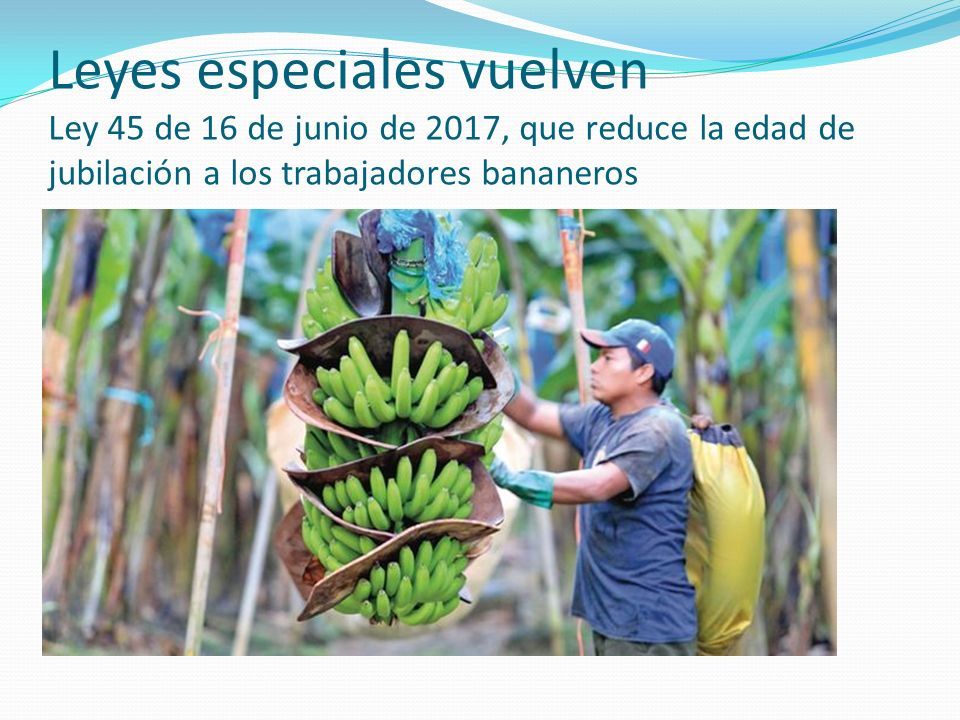 Leyes especiales vuelven
Ley 45 de 16 de junio de 2017, que reduce la edad de jubilación a los trabajadores bananeros